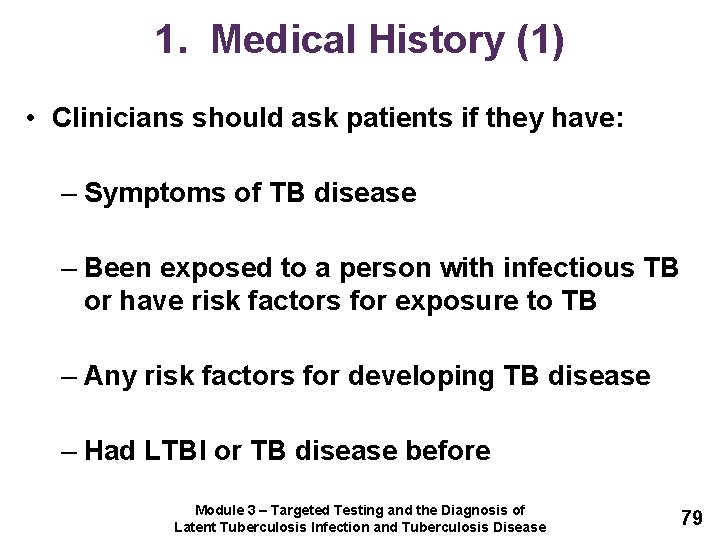 1. Medical History (1)

• Clinicians should ask patients if they have:

– Symptoms of TB disease

– Been exposed to a person with infectious TB or have risk factors for exposure to TB

– Any risk factors for developing TB disease

– Had LTBI or TB disease before

Module 3 – Targeted Testing and the Diagnosis of Latent Tuberculosis Infection and Tuberculosis Disease

79